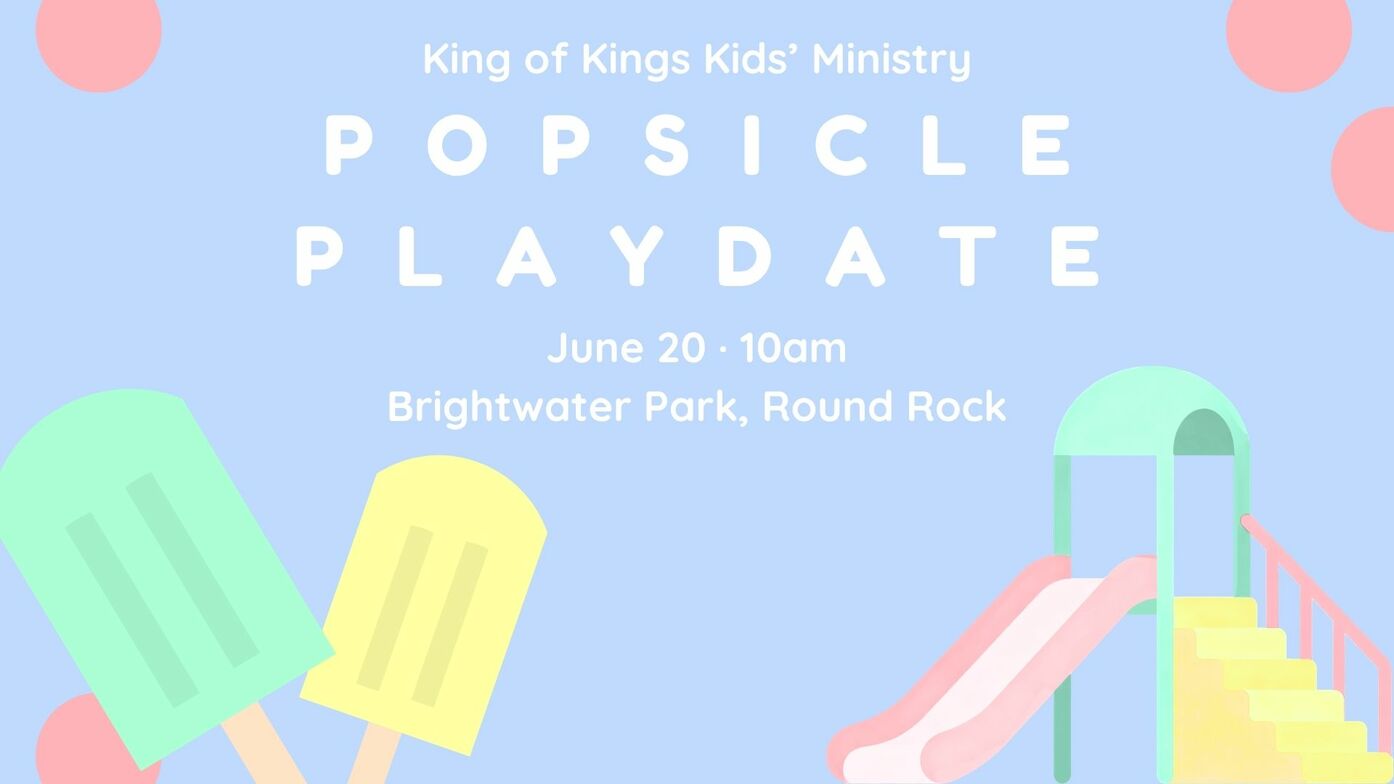 King of Kings Kids' Ministry

POPSICLE PLAYDATE

June 20 · 10am
Brightwater Park, Round Rock